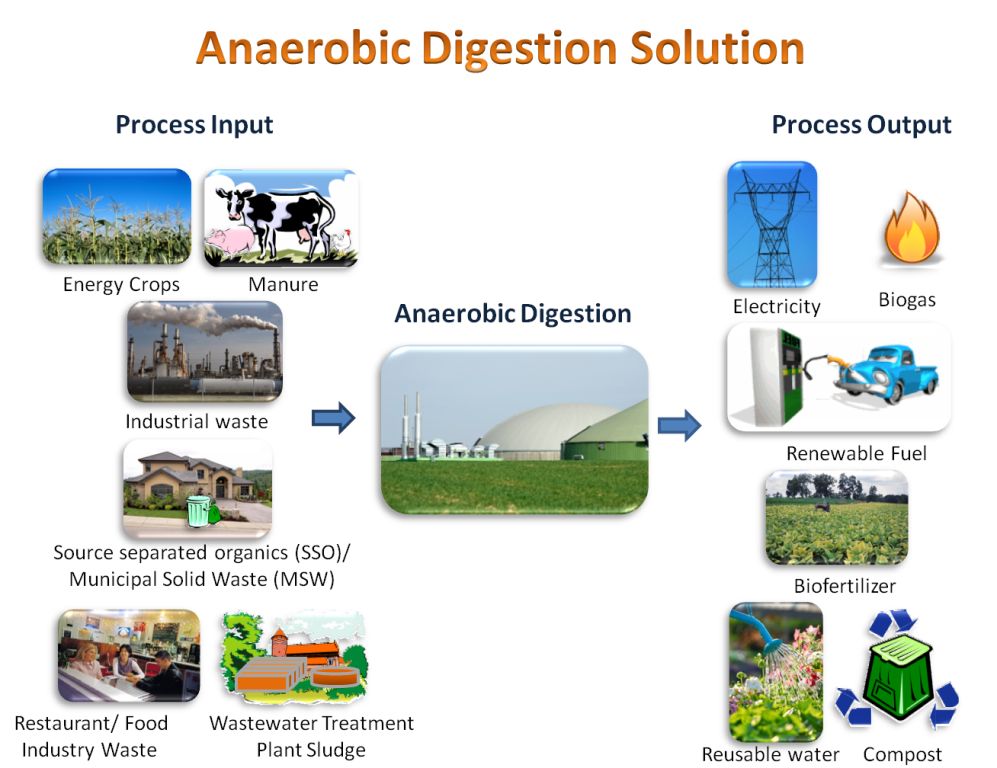 Anaerobic Digestion Solution

Process Input

Energy Crops

Manure

Industrial waste

Source separated organics (SSO)/ Municipal Solid Waste (MSW)

Restaurant/ Food Industry Waste

Wastewater Treatment Plant Sludge

Anaerobic Digestion

Process Output

Electricity

Biogas

Renewable Fuel

Biofertilizer

Reusable water

Compost